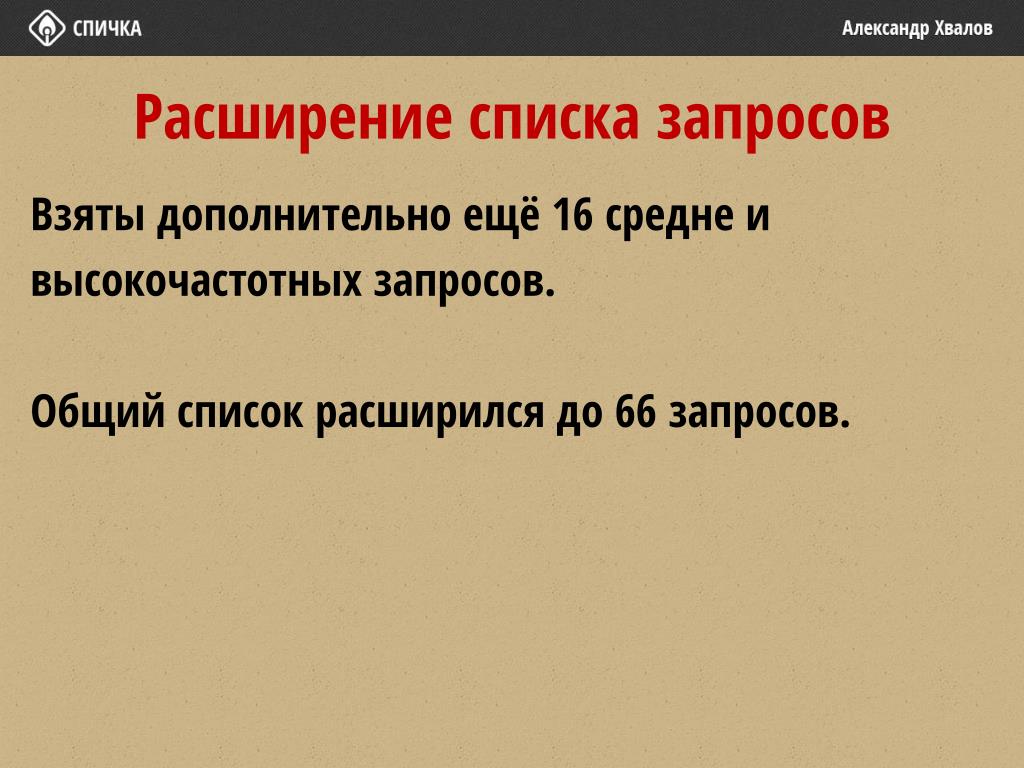 СПИЧКА

Александр Хвалов

Расширение списка запросов

Взяты дополнительно ещё 16 средне и высокочастотных запросов.

Общий список расширился до 66 запросов.